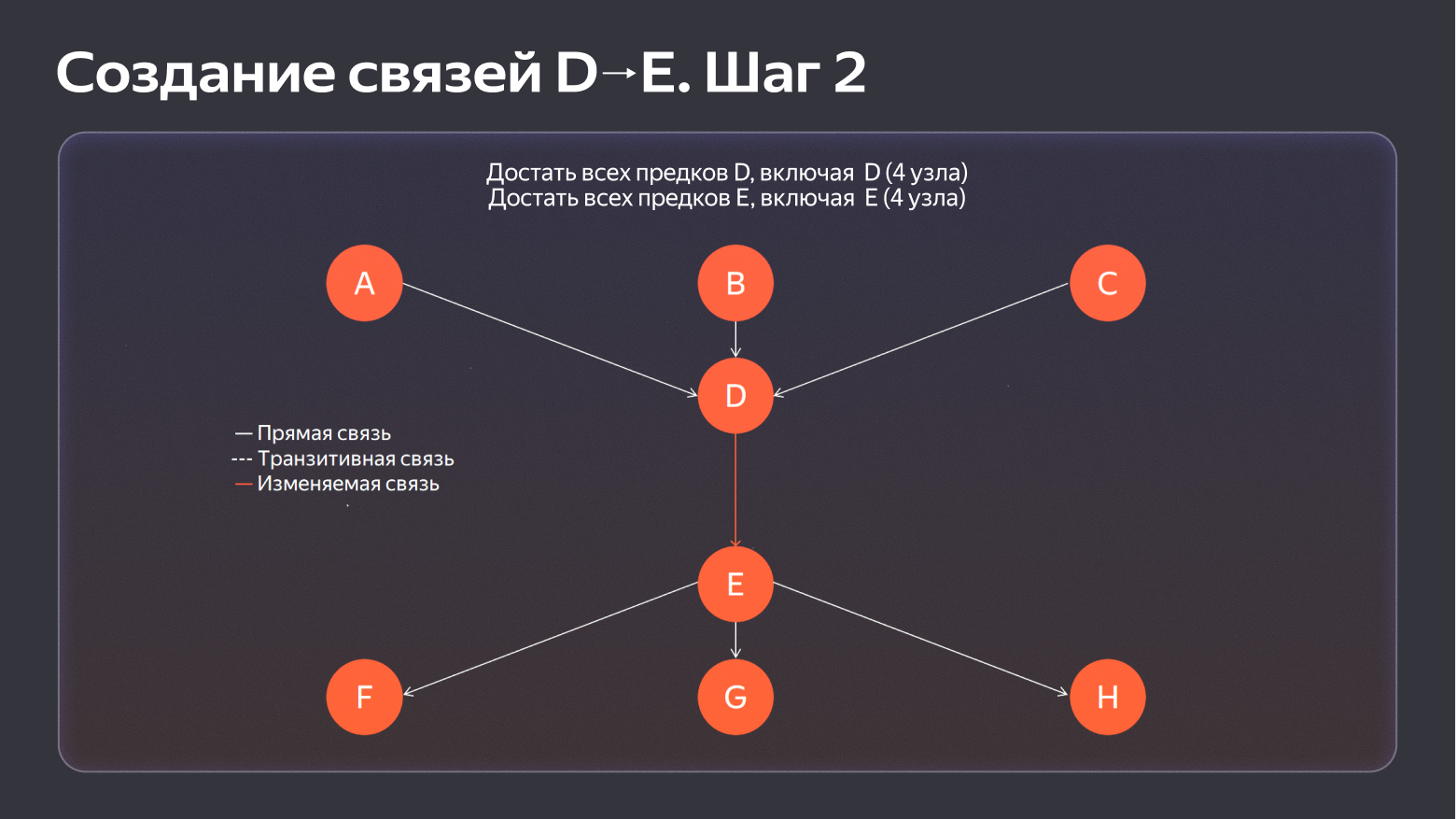 Создание связей D→E. Шаг 2

Достать всех предков D, включая D (4 узла)
Достать всех предков E, включая E (4 узла)

A

B

C

D

— Прямая связь
--- Транзитивная связь
— Изменяемая связь

E

F

G

H